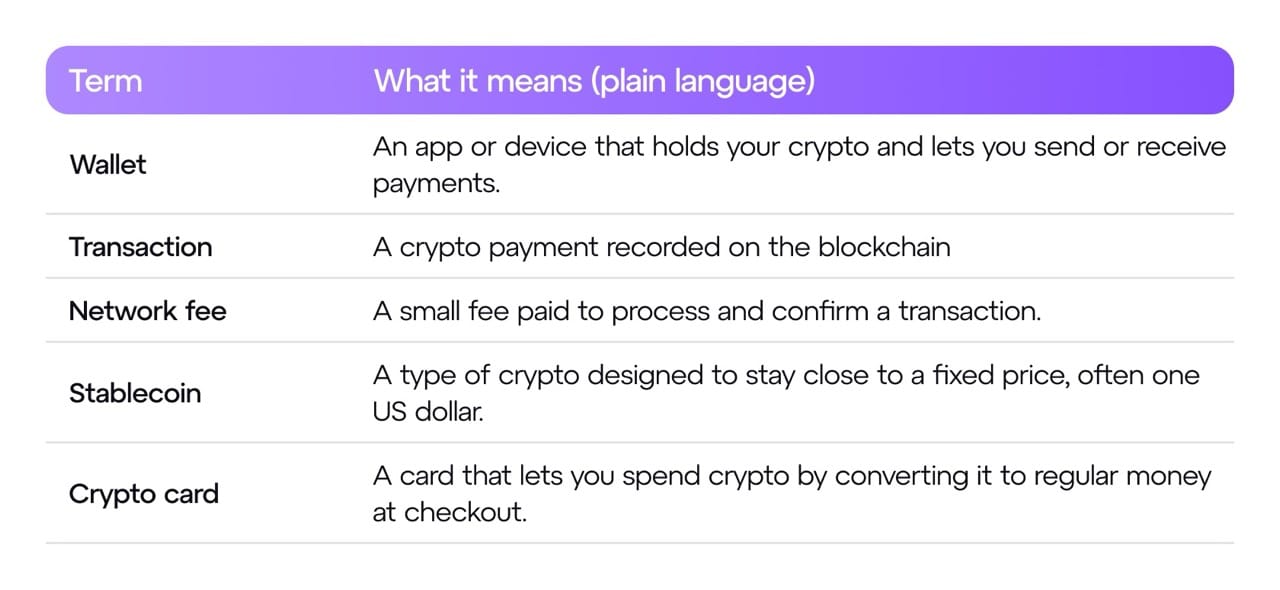 | Term | What it means (plain language) |
|---|---|
| Wallet | An app or device that holds your crypto and lets you send or receive payments. |
| Transaction | A crypto payment recorded on the blockchain |
| Network fee | A small fee paid to process and confirm a transaction. |
| Stablecoin | A type of crypto designed to stay close to a fixed price, often one US dollar. |
| Crypto card | A card that lets you spend crypto by converting it to regular money at checkout. |